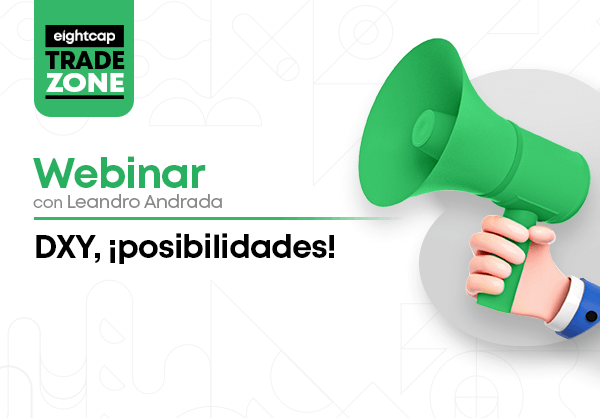 eightcap
TRADE
ZONE

Webinar
con Leandro Andrada

DXY, ¡posibilidades!